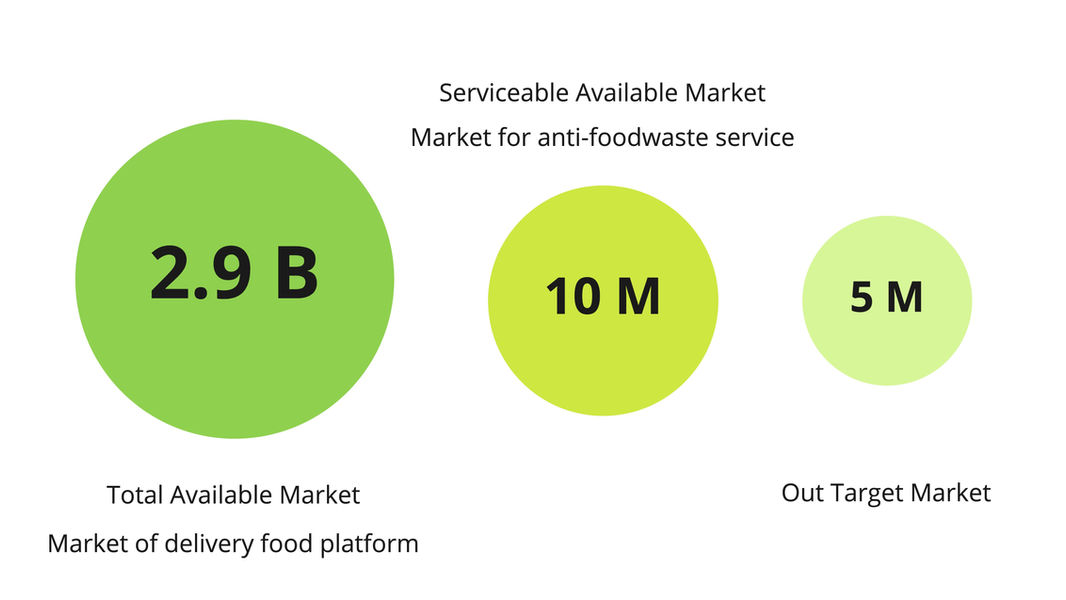 Serviceable Available Market

Market for anti-foodwaste service

2.9 B

10 M

5 M

Total Available Market

Market of delivery food platform

Out Target Market